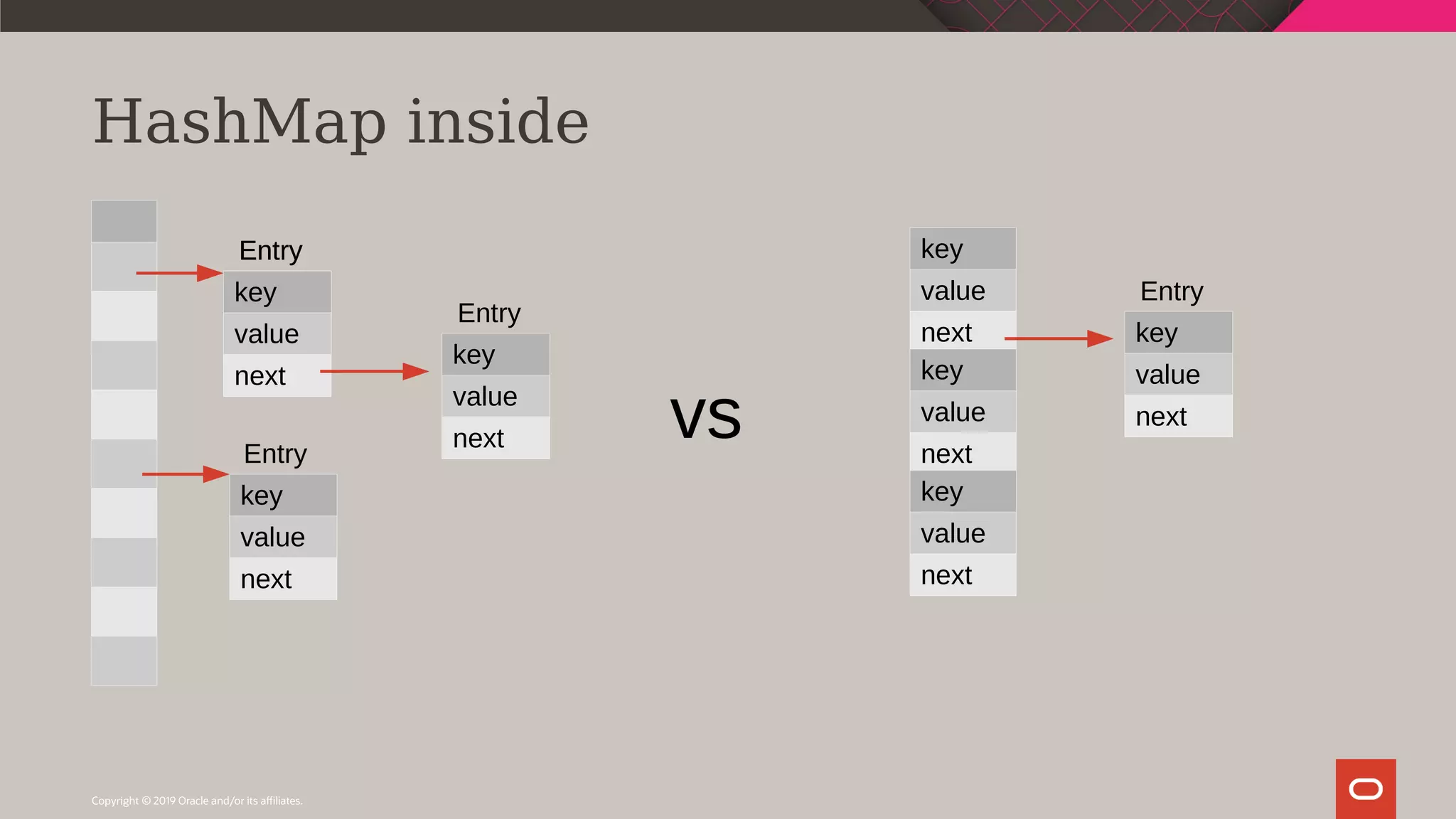 HashMap inside

Entry
key
value
next

Entry
key
value
next

Entry
key
value
next

VS

key
value
next
key
value
next
key
value
next

Entry
key
value
next

Copyright © 2019 Oracle and/or its affiliates.